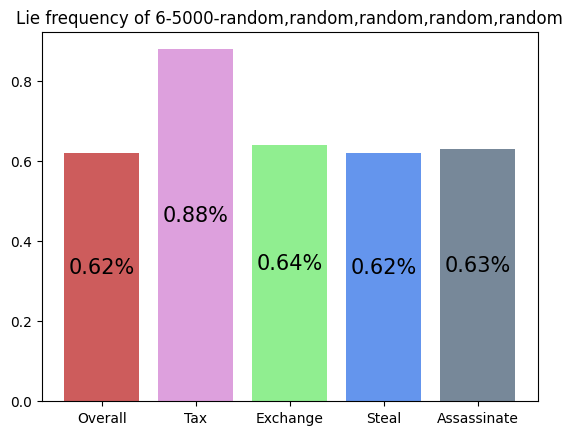 Lie frequency of 6-5000-random,random,random,random,random

0.8
0.6
0.4
0.2
0.0

0.62%
0.88%
0.64%
0.62%
0.63%

Overall
Tax
Exchange
Steal
Assassinate